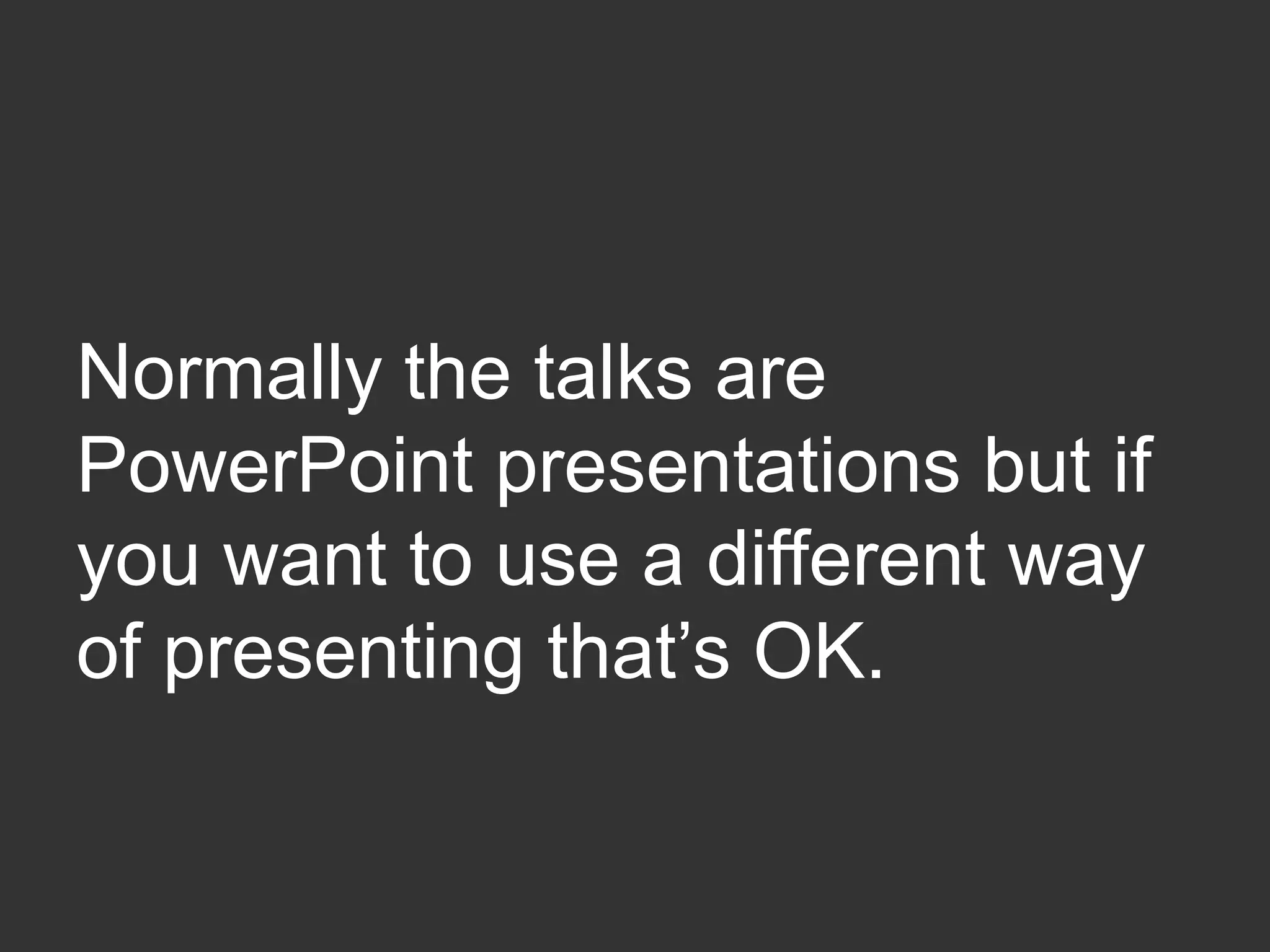 Normally the talks are PowerPoint presentations but if you want to use a different way of presenting that’s OK.